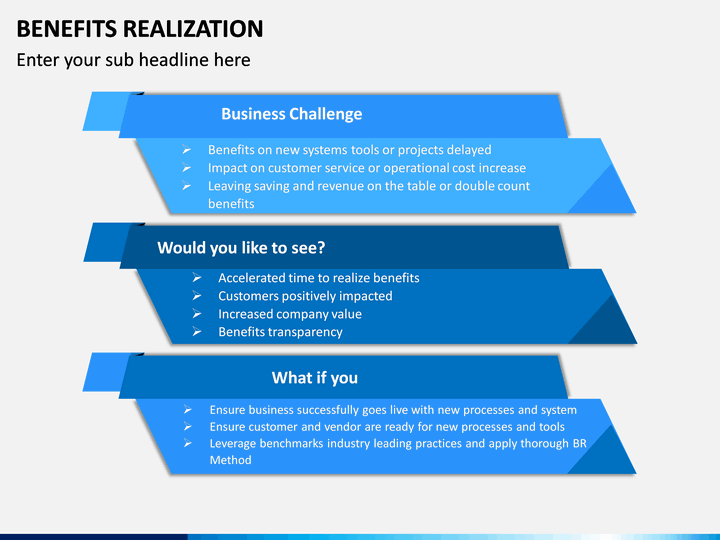 BENEFITS REALIZATION

Enter your sub headline here

Business Challenge

➢ Benefits on new systems tools or projects delayed
➢ Impact on customer service or operational cost increase
➢ Leaving saving and revenue on the table or double count benefits

Would you like to see?

➢ Accelerated time to realize benefits
➢ Customers positively impacted
➢ Increased company value
➢ Benefits transparency

What if you

➢ Ensure business successfully goes live with new processes and system
➢ Ensure customer and vendor are ready for new processes and tools
➢ Leverage benchmarks industry leading practices and apply thorough BR Method